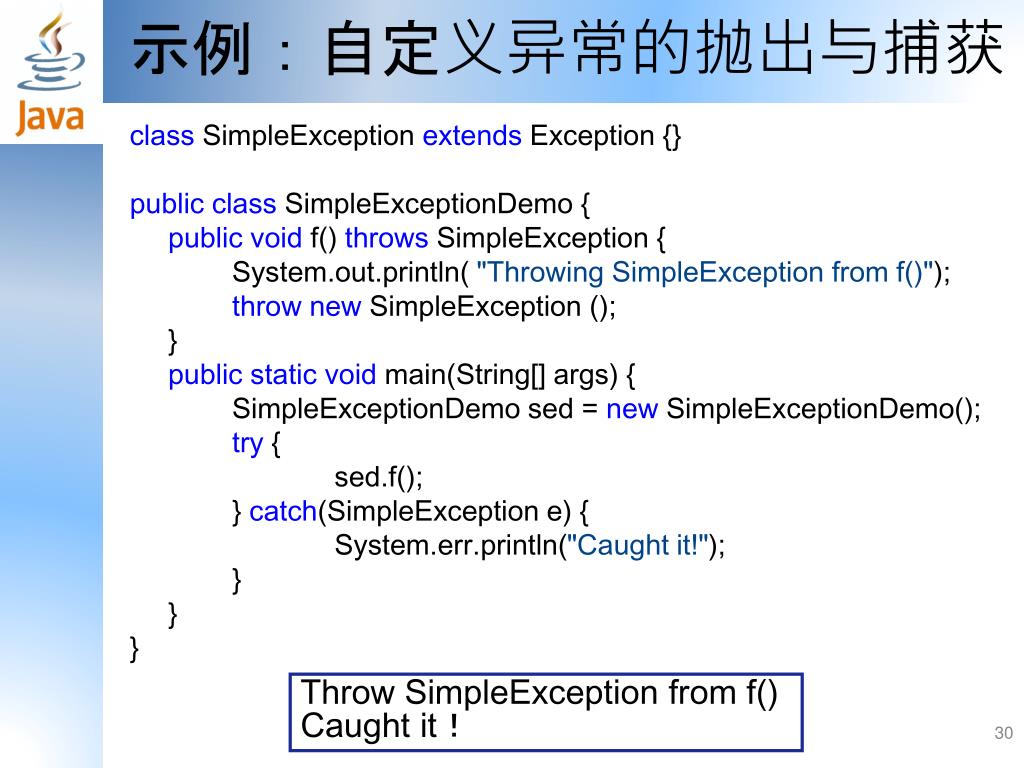 Java

示例：自定义异常的抛出与捕获

class SimpleException extends Exception {}

public class SimpleExceptionDemo {
public void f() throws SimpleException {
System.out.println( "Throwing SimpleException from f()");
throw new SimpleException ();
}
public static void main(String[] args) {
SimpleExceptionDemo sed = new SimpleExceptionDemo();
try {
sed.f();
} catch(SimpleException e) {
System.err.println("Caught it!");
}
}
}

Throw SimpleException from f()
Caught it！

30